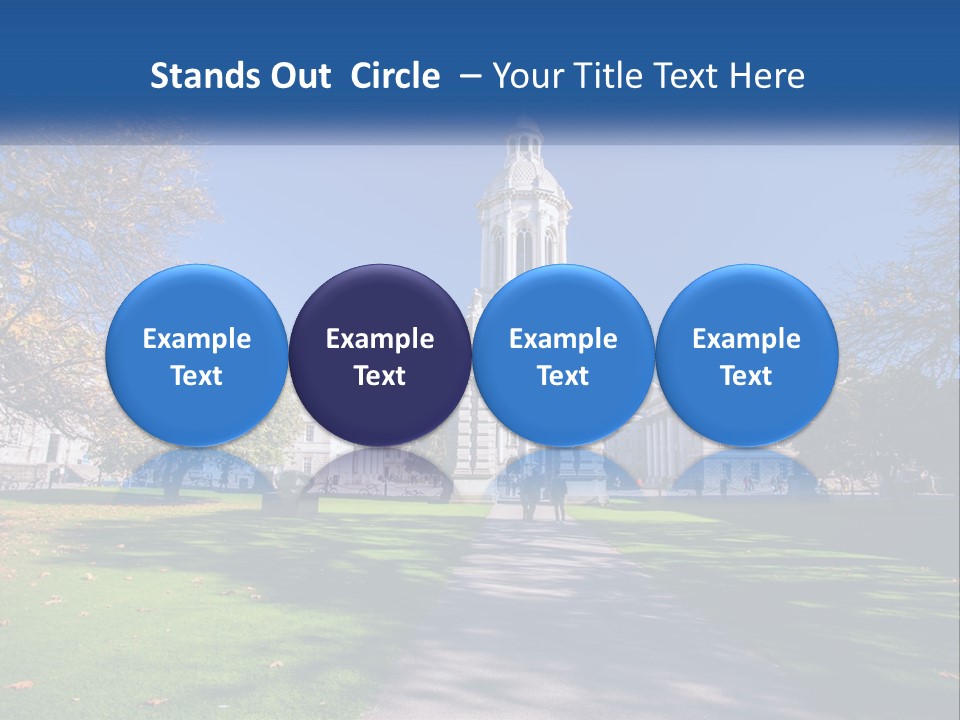 Stands Out Circle – Your Title Text Here

Example Text

Example Text

Example Text

Example Text